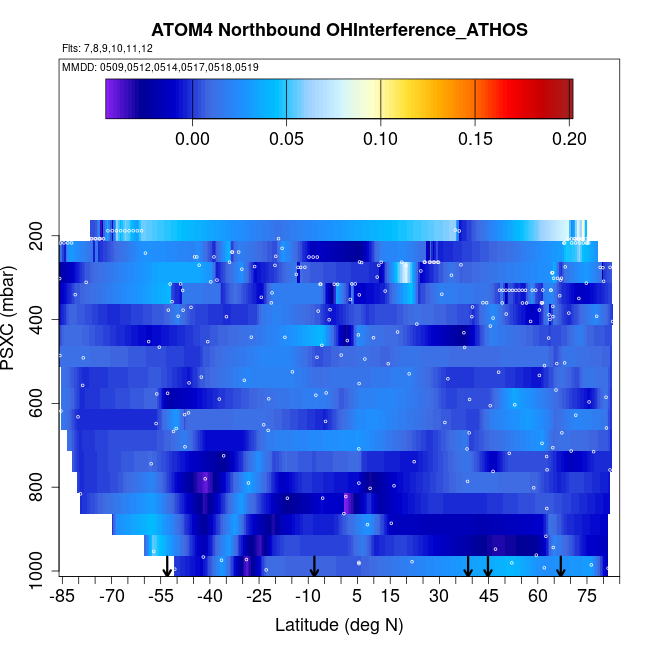 ATOM4 Northbound OHInterference_ATHOS

Flts: 7,8,9,10,11,12

MMDD: 0509,0512,0514,0517,0518,0519

0.00
0.05
0.10
0.15
0.20

PSXC (mbar)

200
400
600
800
1000

-85
-70
-55
-40
-25
-10
5
15
30
45
60
75

Latitude (deg N)